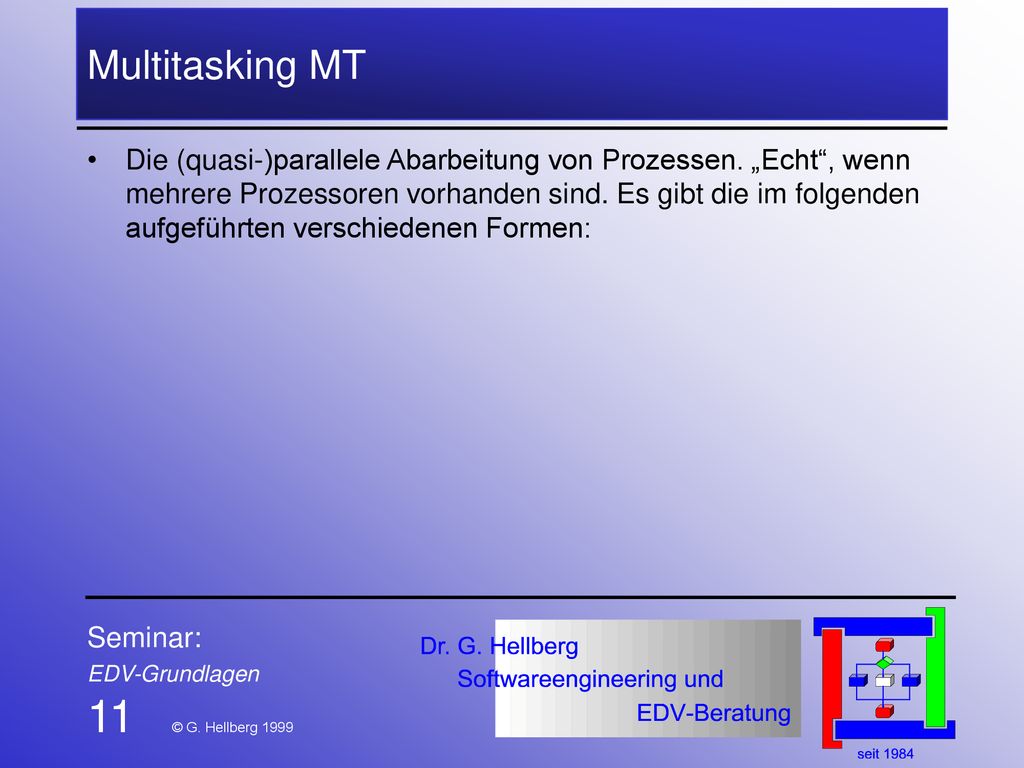 Multitasking MT

• Die (quasi-)parallele Abarbeitung von Prozessen. „Echt“, wenn mehrere Prozessoren vorhanden sind. Es gibt die im folgenden aufgeführten verschiedenen Formen:

Seminar:
EDV-Grundlagen
11 © G. Hellberg 1999

Dr. G. Hellberg
Softwareengineering und
EDV-Beratung

seit 1984